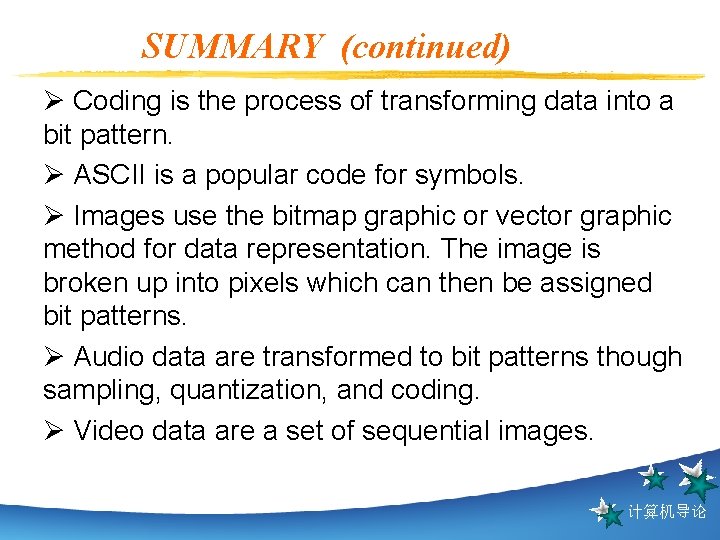 SUMMARY (continued)

➢ Coding is the process of transforming data into a bit pattern.

➢ ASCII is a popular code for symbols.

➢ Images use the bitmap graphic or vector graphic method for data representation. The image is broken up into pixels which can then be assigned bit patterns.

➢ Audio data are transformed to bit patterns though sampling, quantization, and coding.

➢ Video data are a set of sequential images.

计算机导论